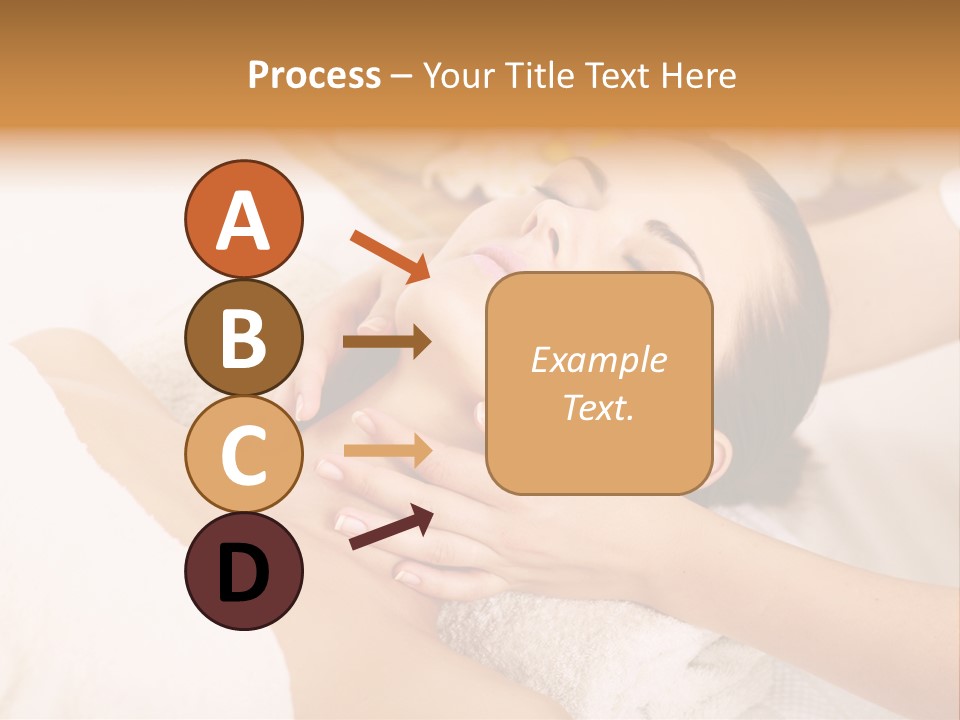 Process – Your Title Text Here

A

B

C

D

Example Text.